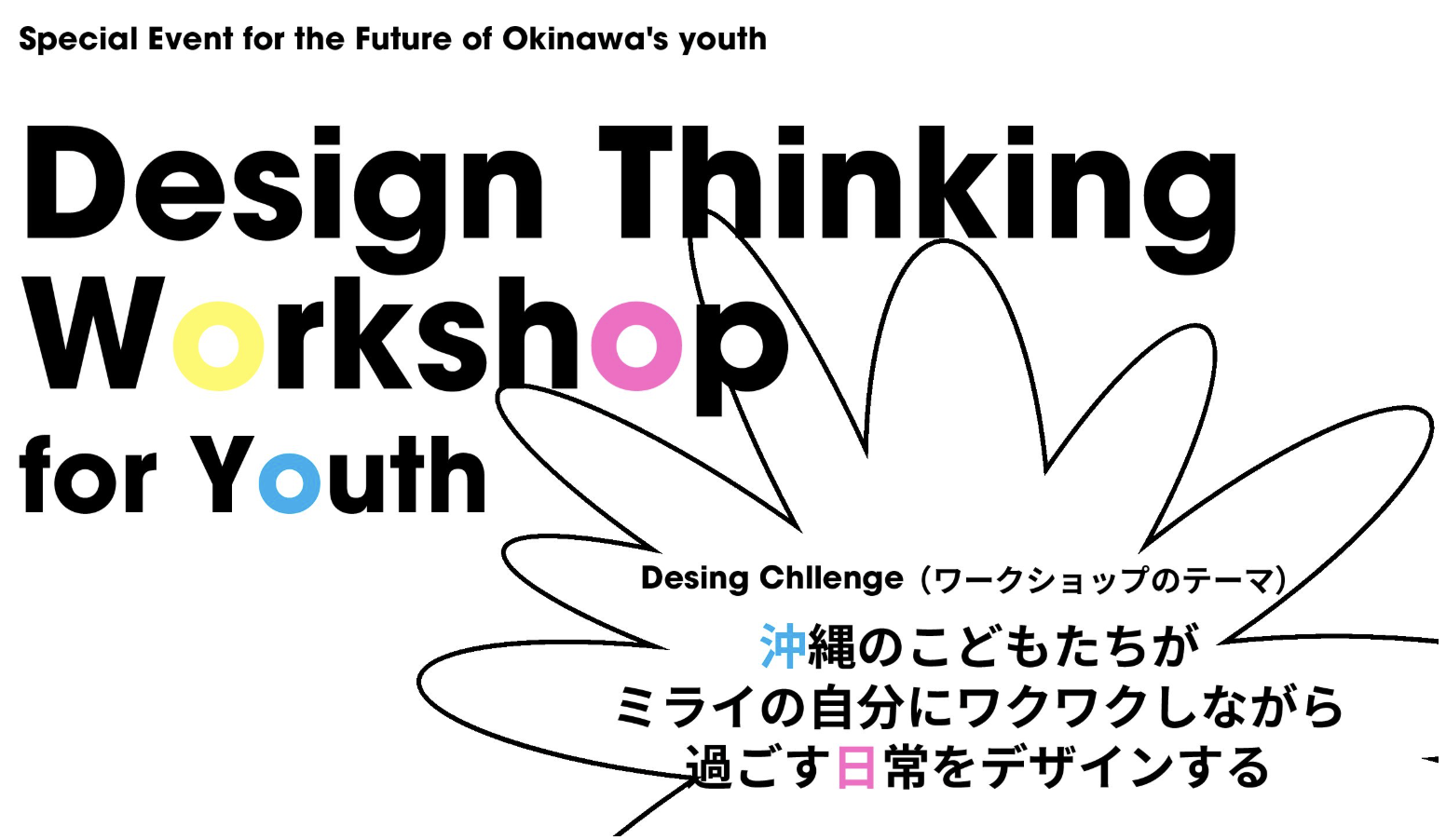 Special Event for the Future of Okinawa's youth

Design Thinking Workshop for Youth

Desing Chllenge（ワークショップのテーマ）

沖縄のこどもたちが
ミライの自分にワクワクしながら
過ごす日常をデザインする